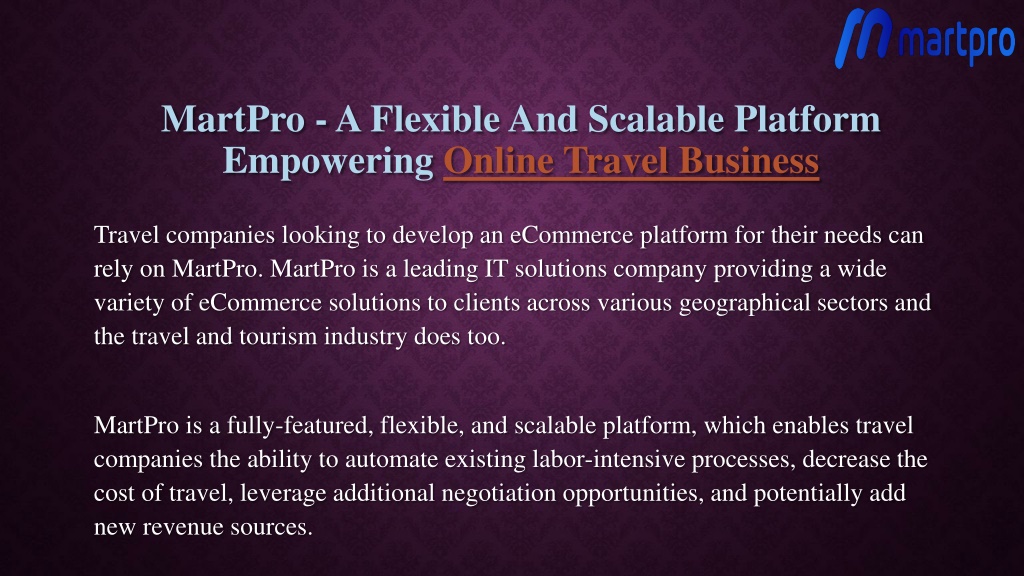 martpro

MartPro - A Flexible And Scalable Platform Empowering Online Travel Business

Travel companies looking to develop an eCommerce platform for their needs can rely on MartPro. MartPro is a leading IT solutions company providing a wide variety of eCommerce solutions to clients across various geographical sectors and the travel and tourism industry does too.

MartPro is a fully-featured, flexible, and scalable platform, which enables travel companies the ability to automate existing labor-intensive processes, decrease the cost of travel, leverage additional negotiation opportunities, and potentially add new revenue sources.